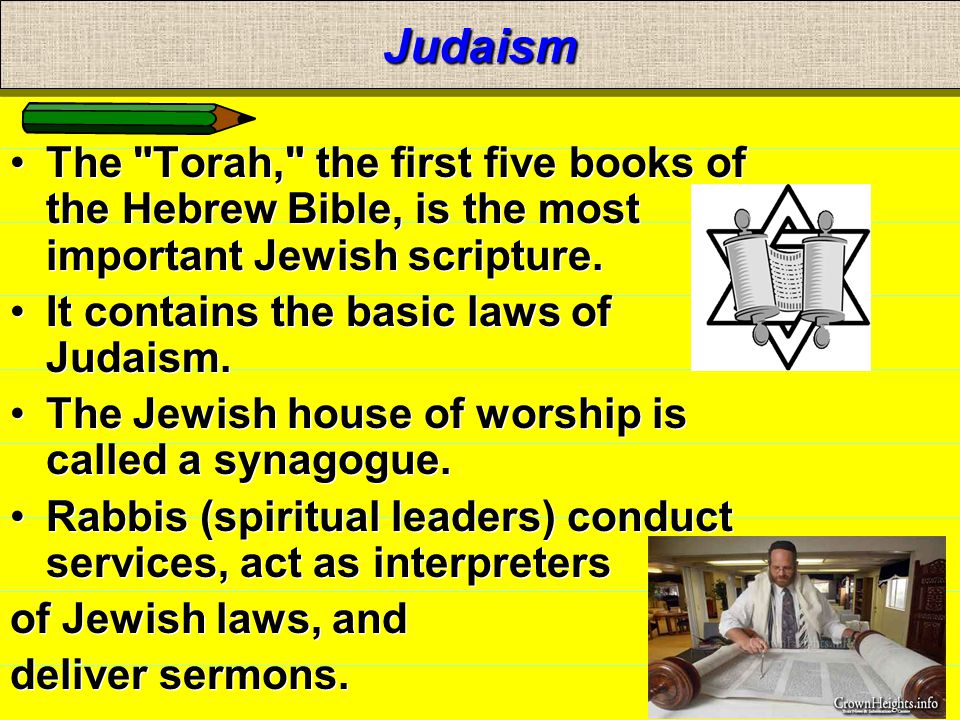 Judaism

• The "Torah," the first five books of the Hebrew Bible, is the most important Jewish scripture.
• It contains the basic laws of Judaism.
• The Jewish house of worship is called a synagogue.
• Rabbis (spiritual leaders) conduct services, act as interpreters
of Jewish laws, and
deliver sermons.

CrownHeights.info